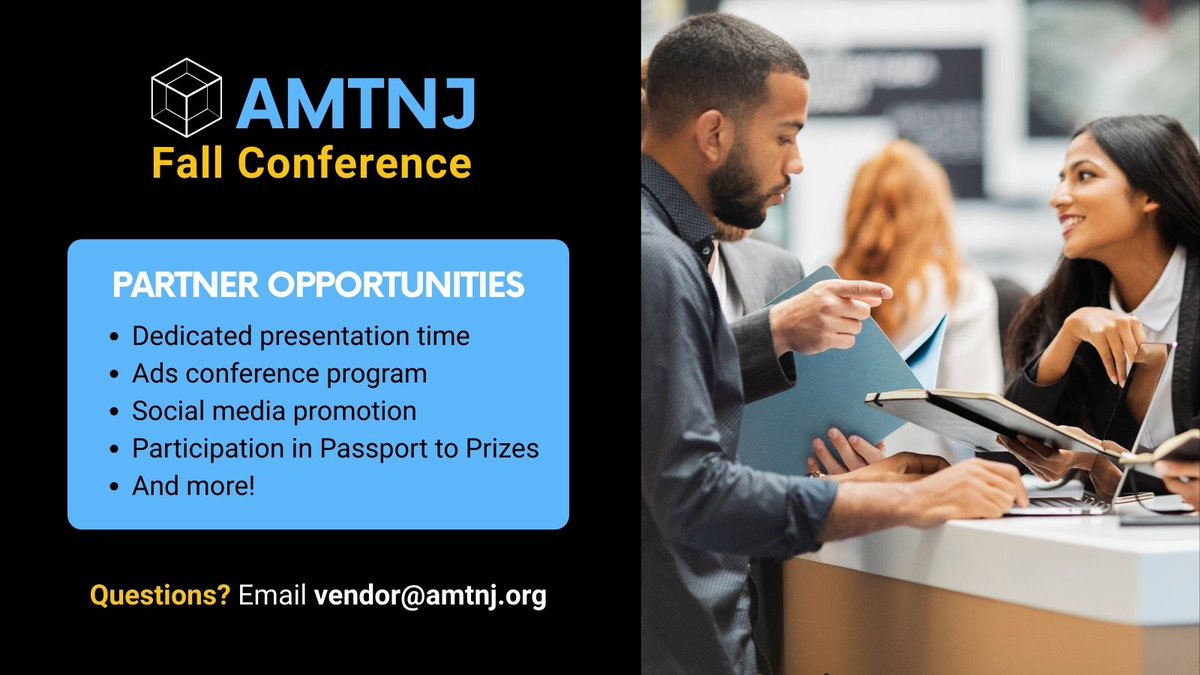 AMTNJ
Fall Conference

PARTNER OPPORTUNITIES
• Dedicated presentation time
• Ads conference program
• Social media promotion
• Participation in Passport to Prizes
• And more!

Questions? Email vendor@amtnj.org